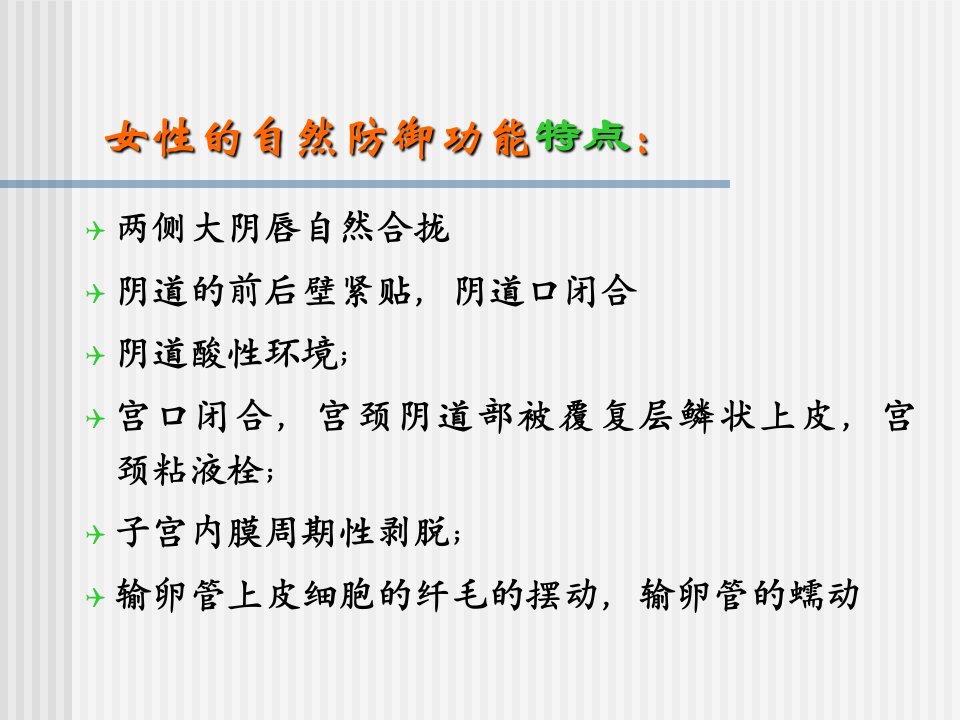 女性的自然防御功能特点：

两侧大阴唇自然合拢

阴道的前后壁紧贴，阴道口闭合

阴道酸性环境；

宫口闭合，宫颈阴道部被覆复层鳞状上皮，宫颈粘液栓；

子宫内膜周期性剥脱；

输卵管上皮细胞的纤毛的摆动，输卵管的蠕动